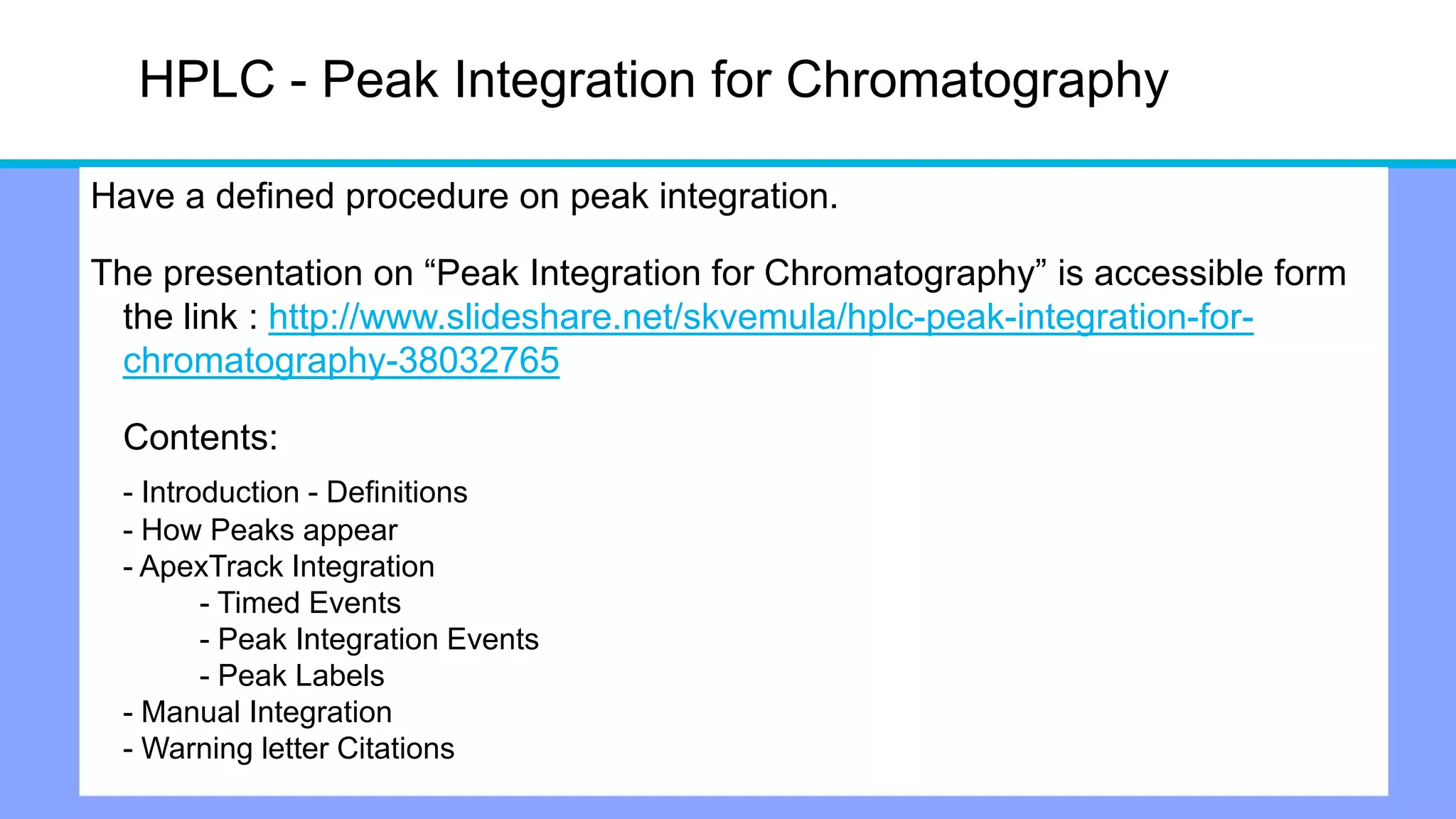 HPLC - Peak Integration for Chromatography

Have a defined procedure on peak integration.

The presentation on “Peak Integration for Chromatography” is accessible form the link : http://www.slideshare.net/skvemula/hplc-peak-integration-for-chromatography-38032765

Contents:

- Introduction - Definitions
- How Peaks appear
- ApexTrack Integration
- Timed Events
- Peak Integration Events
- Peak Labels
- Manual Integration
- Warning letter Citations